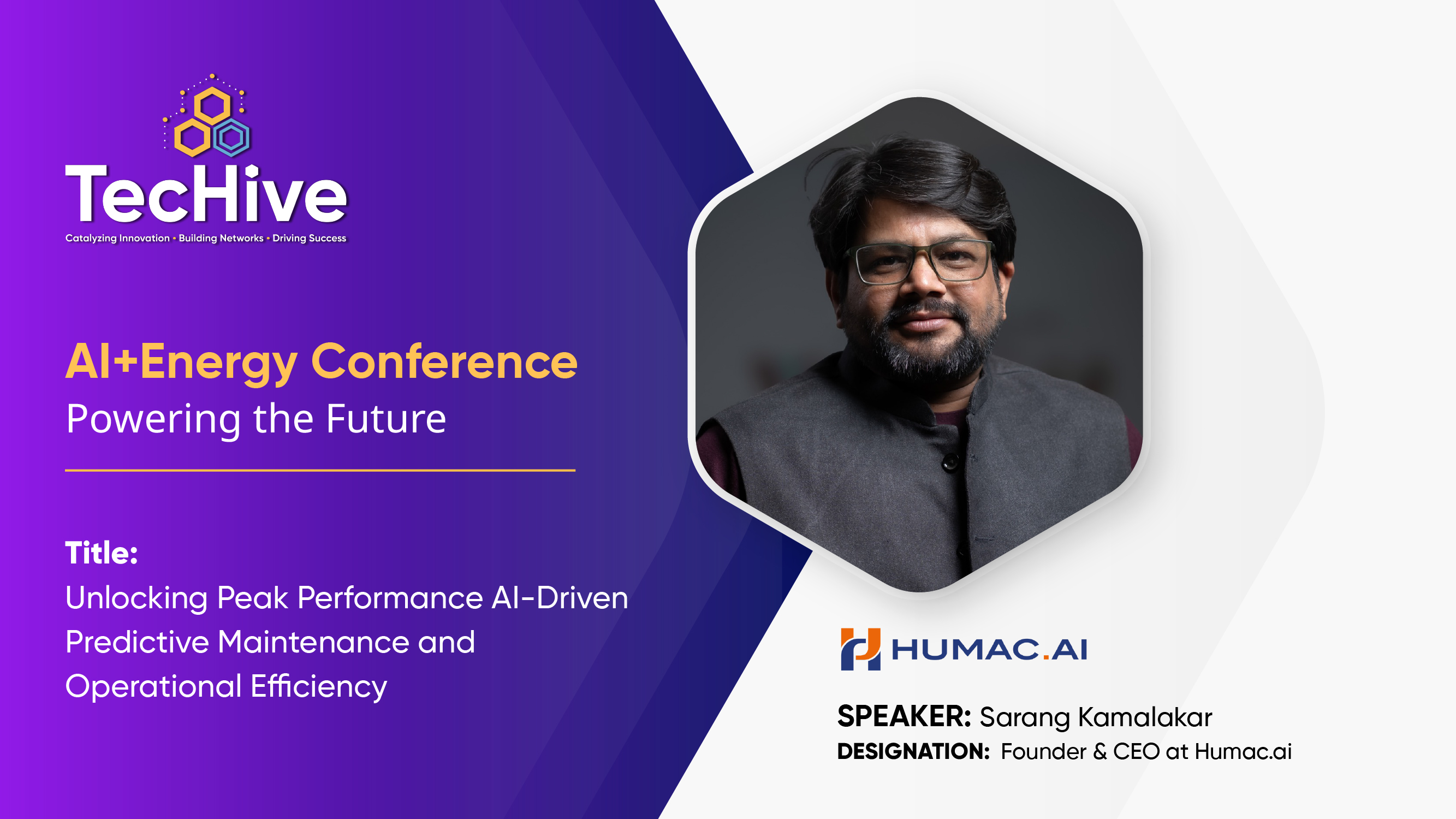 TecHive
Catalyzing Innovation • Building Networks • Driving Success

AI+Energy Conference
Powering the Future

Title:
Unlocking Peak Performance AI-Driven Predictive Maintenance and Operational Efficiency

HUMAC.AI

SPEAKER: Sarang Kamalakar
DESIGNATION: Founder & CEO at Humac.ai